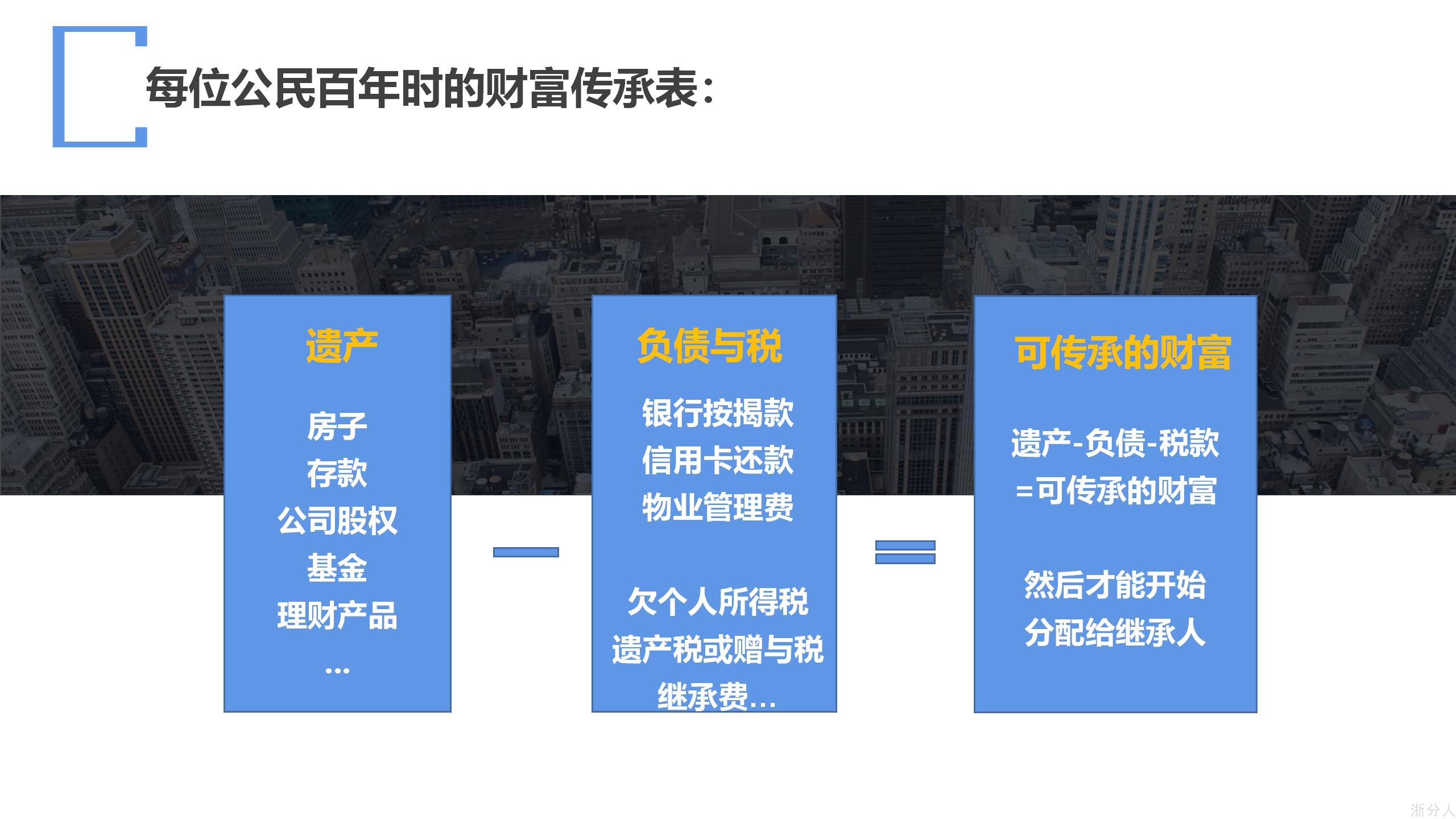 每位公民百年时的财富传承表：

遗产

房子
存款
公司股权
基金
理财产品
…

—

负债与税

银行按揭款
信用卡还款
物业管理费

欠个人所得税
遗产税或赠与税
继承费…

=

可传承的财富

遗产-负债-税款
=可传承的财富

然后才能开始
分配给继承人

浙分人